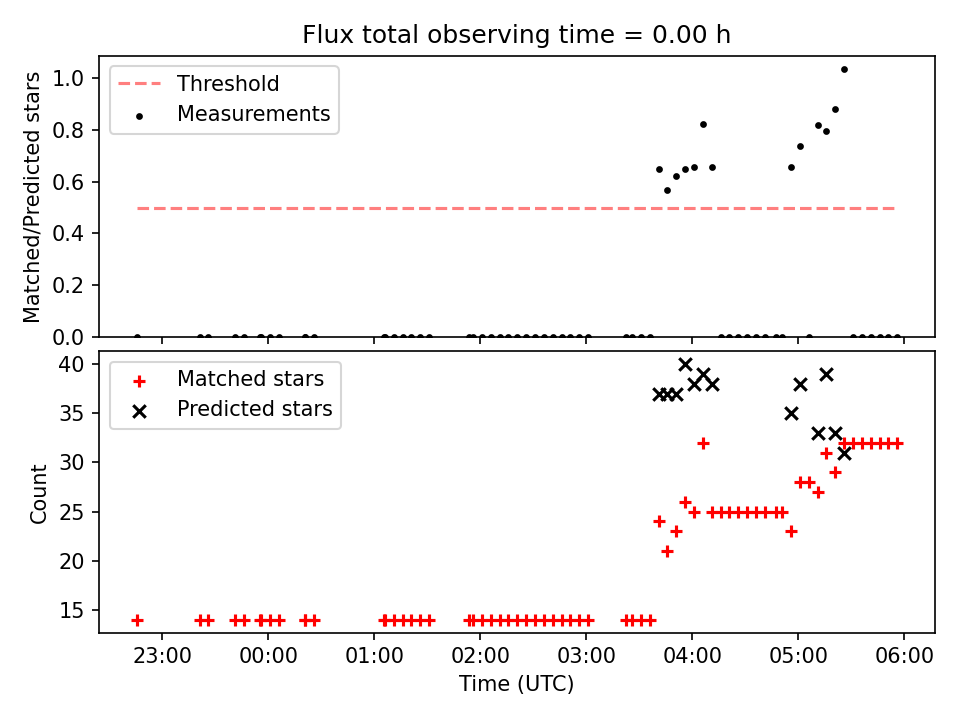 Flux total observing time = 0.00 h

Matched/Predicted stars

1.0
0.8
0.6
0.4
0.2
0.0

Threshold
Measurements

Count

40
35
30
25
20
15

Matched stars
Predicted stars

23:00 00:00 01:00 02:00 03:00 04:00 05:00 06:00

Time (UTC)